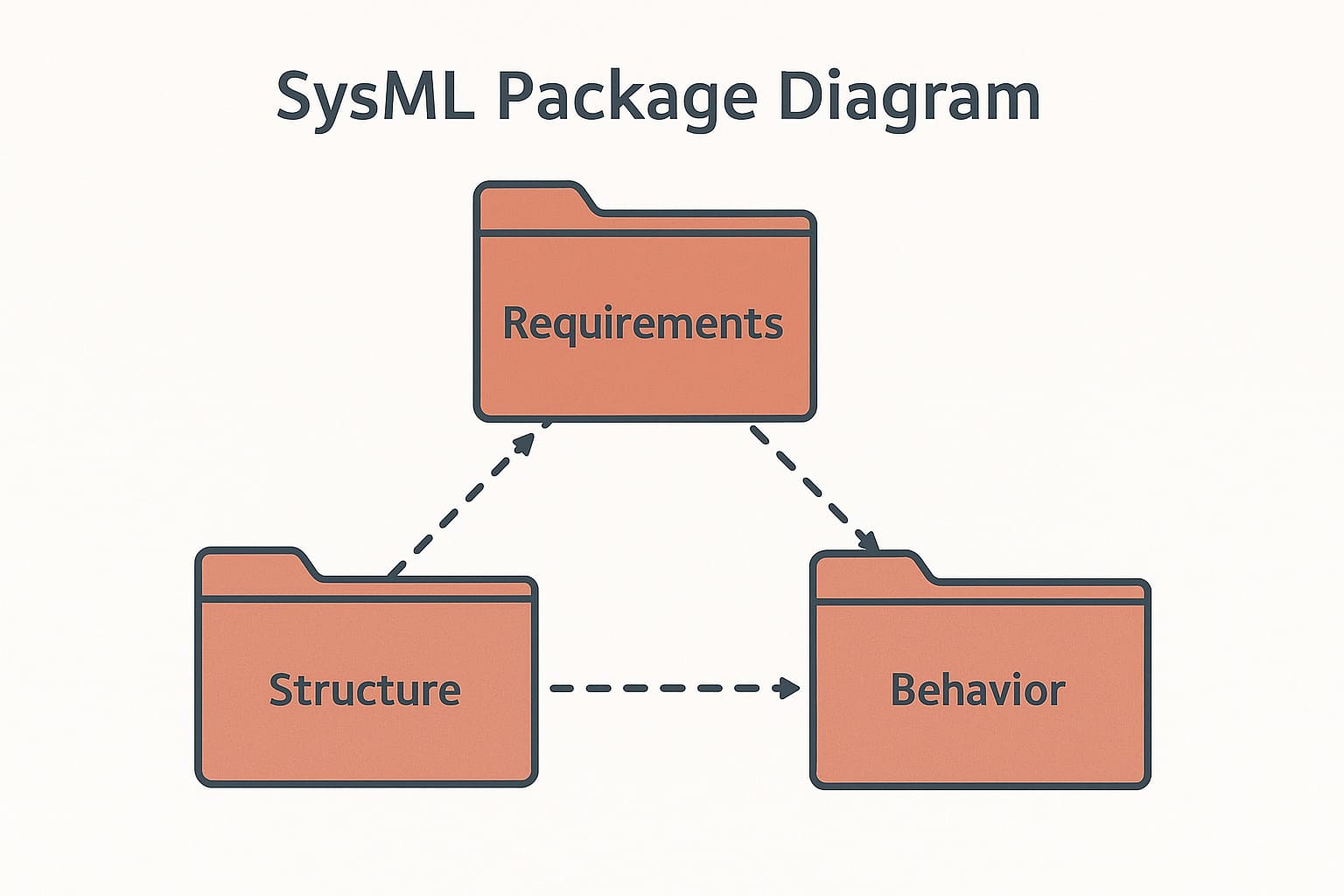 SysML Package Diagram

Requirements

Structure

Behavior